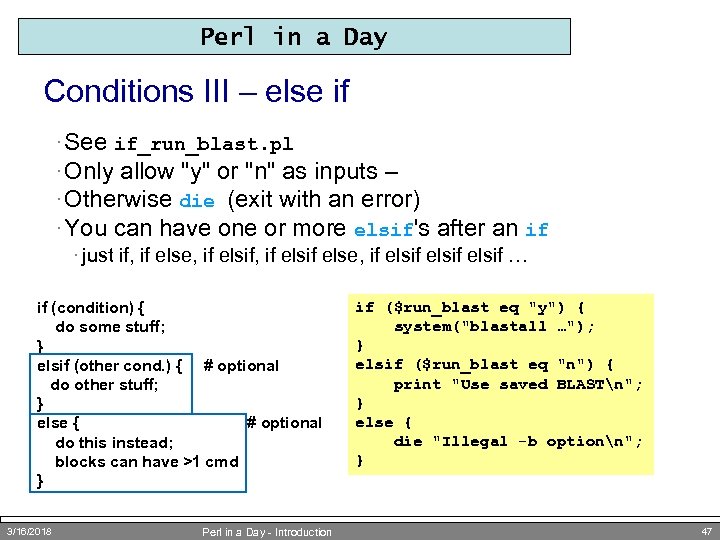 Perl in a Day

Conditions III – else if

· See if_run_blast.pl
· Only allow "y" or "n" as inputs –
· Otherwise die (exit with an error)
· You can have one or more elsif's after an if
  · just if, if else, if elsif, if elsif else, if elsif elsif elsif …

if (condition) {
  do some stuff;
}
elsif (other cond.) {  # optional
  do other stuff;
}
else {  # optional
  do this instead;
  blocks can have >1 cmd
}

if ($run_blast eq "y") {
    system("blastall …");
}
elsif ($run_blast eq "n") {
    print "Use saved BLAST\n";
}
else {
    die "Illegal -b option\n";
}

3/16/2018 Perl in a Day - Introduction 47